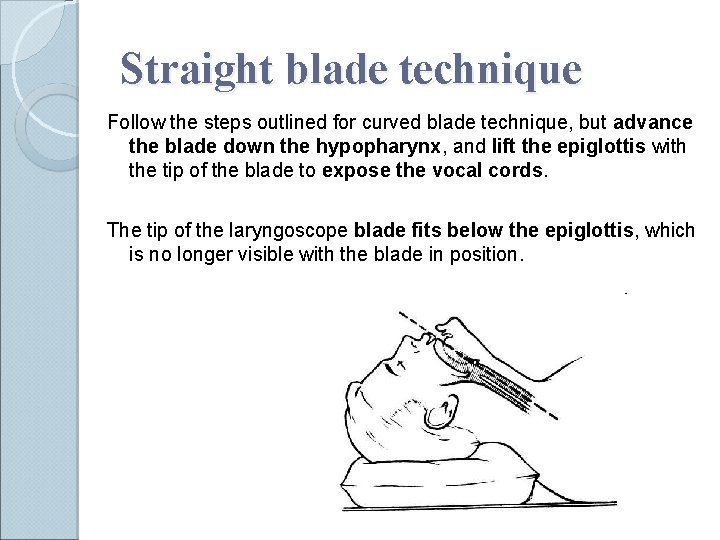 Straight blade technique

Follow the steps outlined for curved blade technique, but advance the blade down the hypopharynx, and lift the epiglottis with the tip of the blade to expose the vocal cords.

The tip of the laryngoscope blade fits below the epiglottis, which is no longer visible with the blade in position.